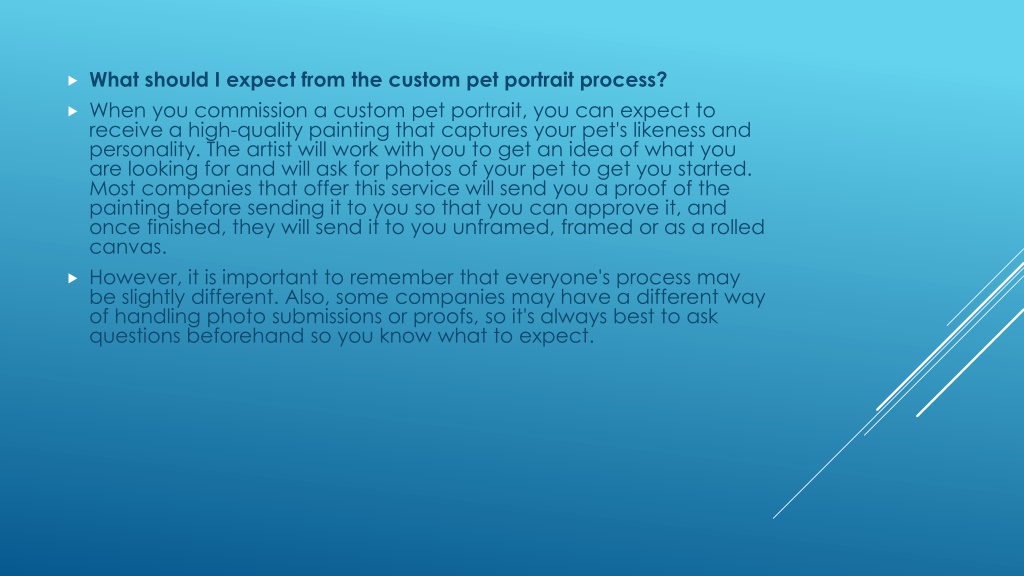 What should I expect from the custom pet portrait process?

When you commission a custom pet portrait, you can expect to receive a high-quality painting that captures your pet's likeness and personality. The artist will work with you to get an idea of what you are looking for and will ask for photos of your pet to get you started. Most companies that offer this service will send you a proof of the painting before sending it to you so that you can approve it, and once finished, they will send it to you unframed, framed or as a rolled canvas.

However, it is important to remember that everyone's process may be slightly different. Also, some companies may have a different way of handling photo submissions or proofs, so it's always best to ask questions beforehand so you know what to expect.